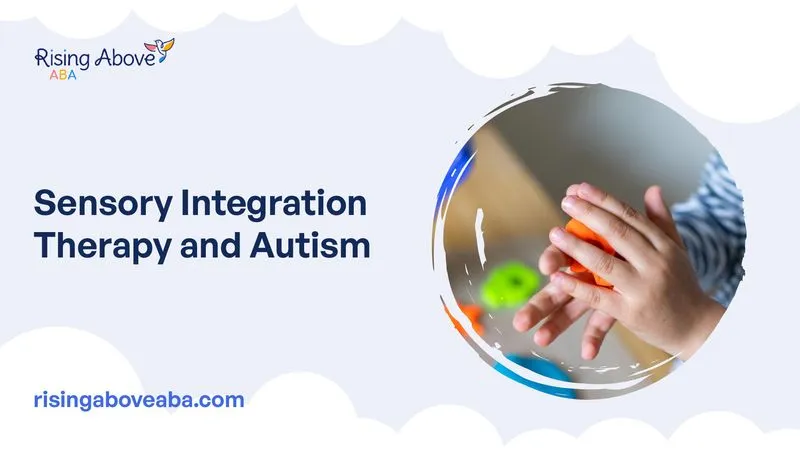 Rising Above
ABA

Sensory Integration Therapy and Autism

risingaboveaba.com